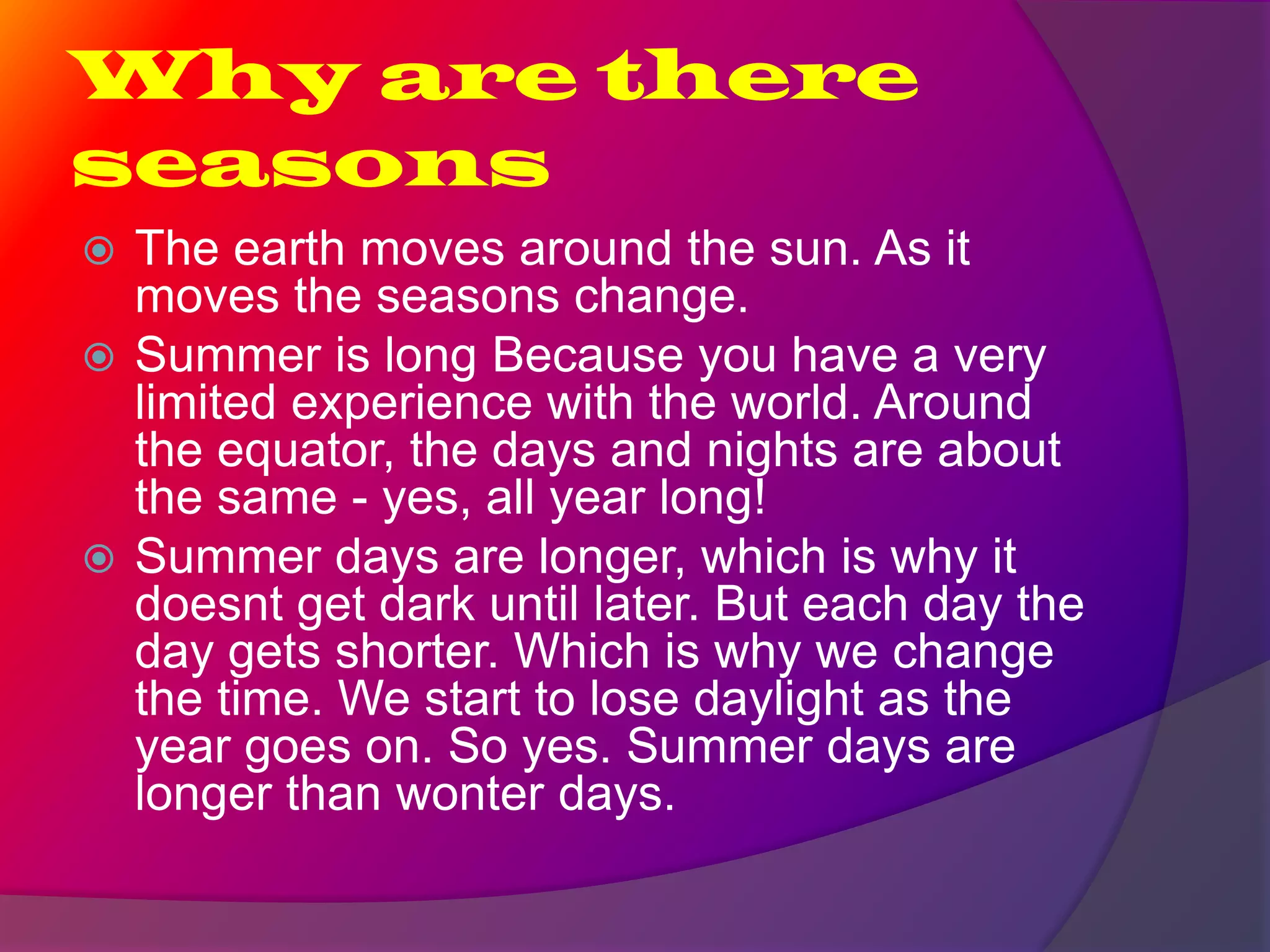 Why are there seasons

The earth moves around the sun. As it moves the seasons change.

Summer is long Because you have a very limited experience with the world. Around the equator, the days and nights are about the same - yes, all year long!

Summer days are longer, which is why it doesnt get dark until later. But each day the day gets shorter. Which is why we change the time. We start to lose daylight as the year goes on. So yes. Summer days are longer than wonter days.